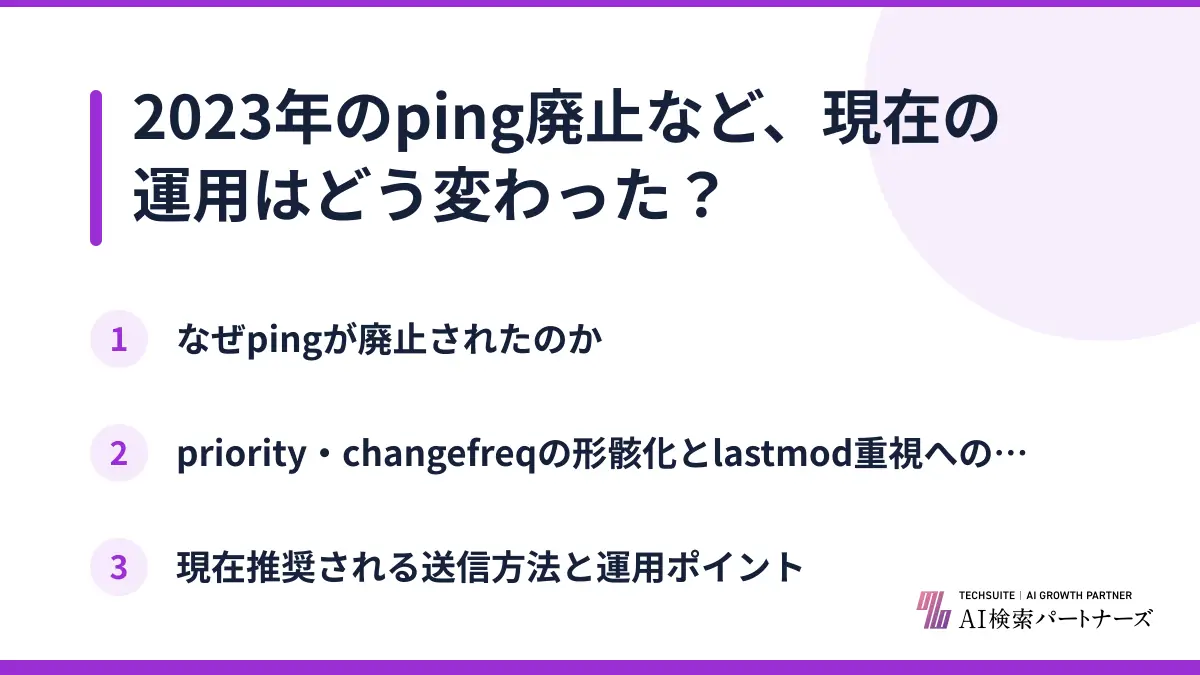 2023年のping廃止など、現在の運用はどう変わった？

1 なぜpingが廃止されたのか

2 priority・changefreqの形骸化とlastmod重視への…

3 現在推奨される送信方法と運用ポイント

TECHSUITE | AI GROWTH PARTNER
AI検索パートナーズ